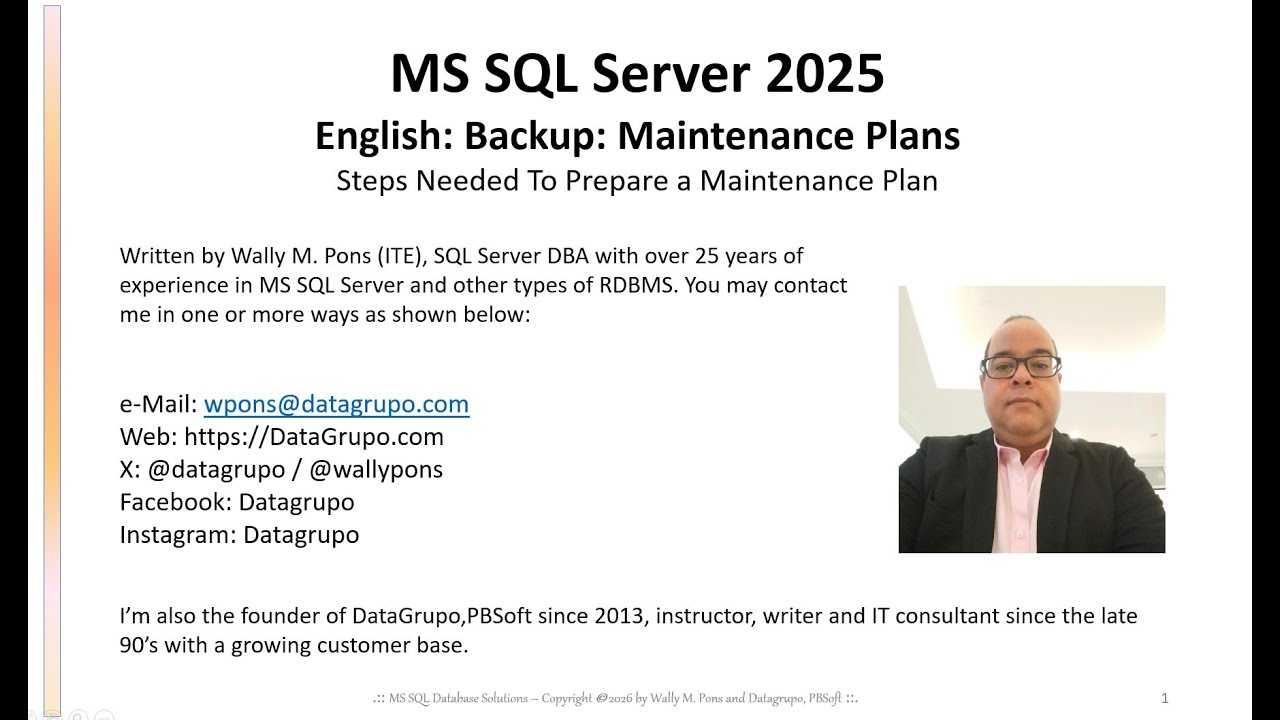 MS SQL Server 2025
English: Backup: Maintenance Plans
Steps Needed To Prepare a Maintenance Plan

Written by Wally M. Pons (ITE), SQL Server DBA with over 25 years of experience in MS SQL Server and other types of RDBMS. You may contact me in one or more ways as shown below:

e-Mail: wpons@datagrupo.com
Web: https://DataGrupo.com
X: @datagrupo / @wallypons
Facebook: Datagrupo
Instagram: Datagrupo

I'm also the founder of DataGrupo,PBSoft since 2013, instructor, writer and IT consultant since the late 90's with a growing customer base.

.:: MS SQL Database Solutions – Copyright @2026 by Wally M. Pons and Datagrupo, PBSoft ::.

1